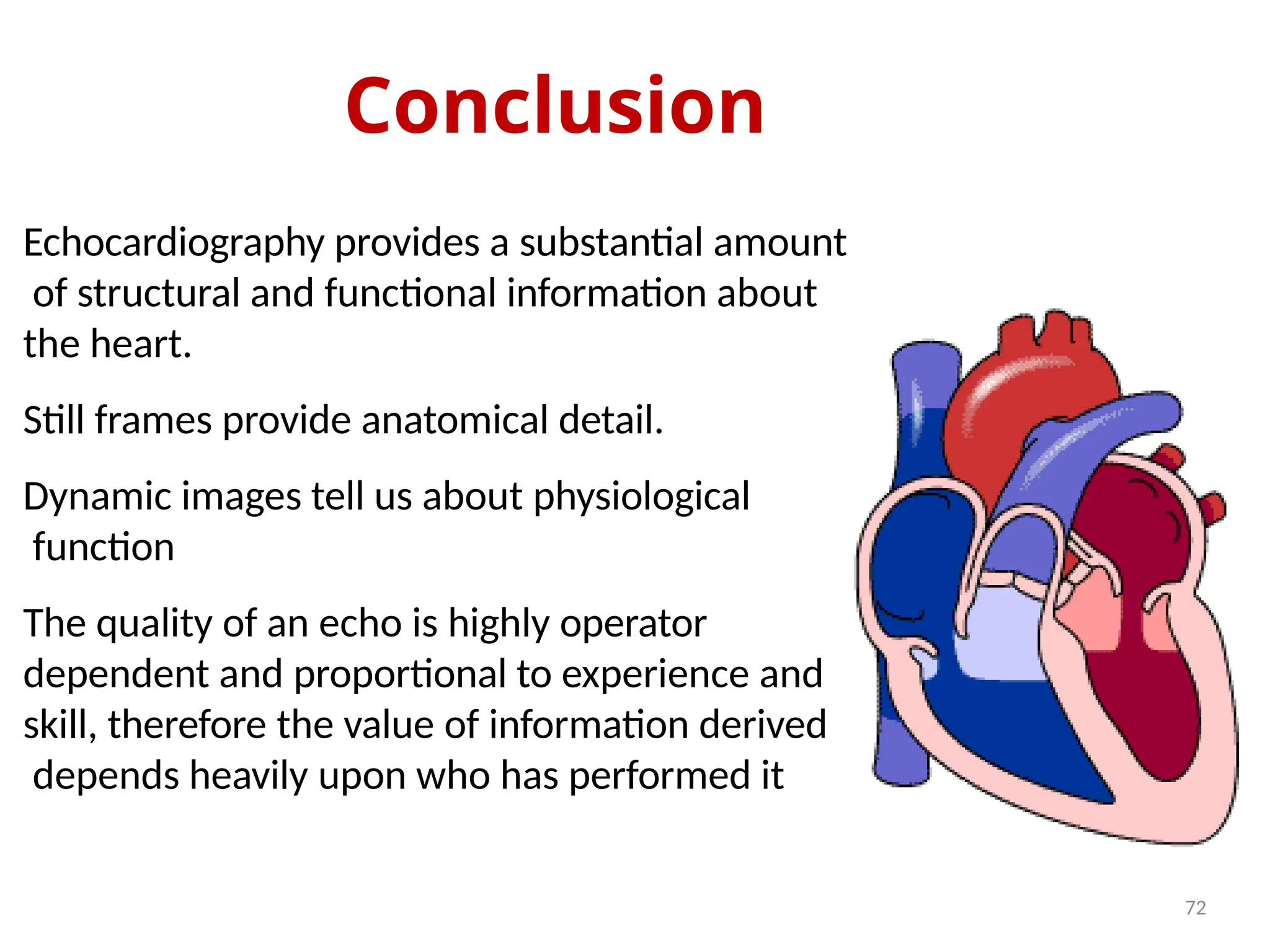 Conclusion

Echocardiography provides a substantial amount of structural and functional information about the heart.

Still frames provide anatomical detail.

Dynamic images tell us about physiological function

The quality of an echo is highly operator dependent and proportional to experience and skill, therefore the value of information derived depends heavily upon who has performed it

72